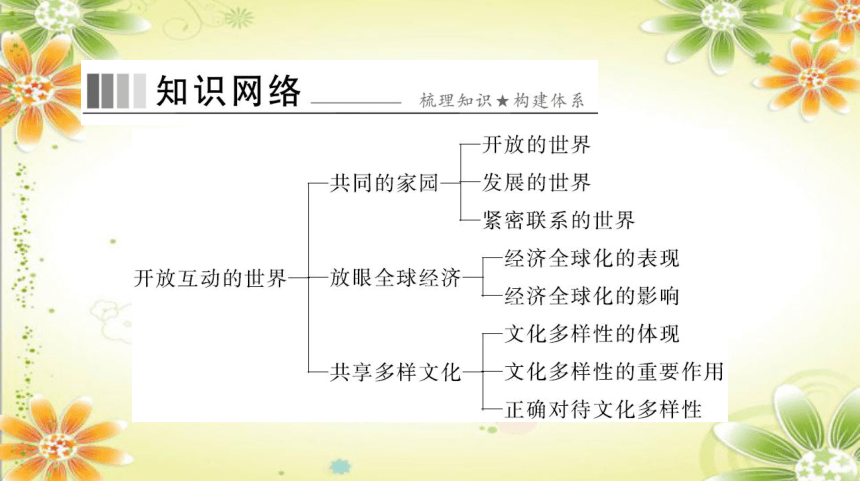 知识网络

梳理知识★构建体系

开放互动的世界

共同的家园
开放的世界
发展的世界
紧密联系的世界

放眼全球经济
经济全球化的表现
经济全球化的影响

共享多样文化
文化多样性的体现
文化多样性的重要作用
正确对待文化多样性